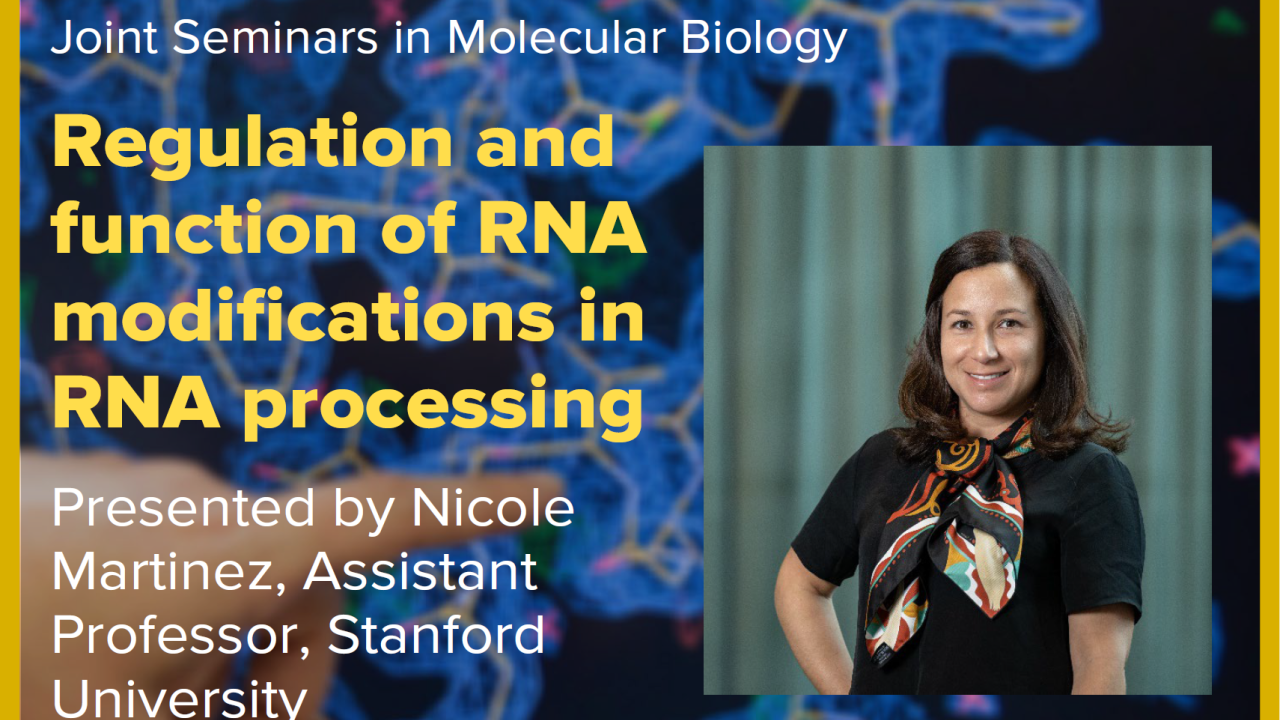 Joint Seminars in Molecular Biology

Regulation and function of RNA modifications in RNA processing

Presented by Nicole Martinez, Assistant Professor, Stanford University